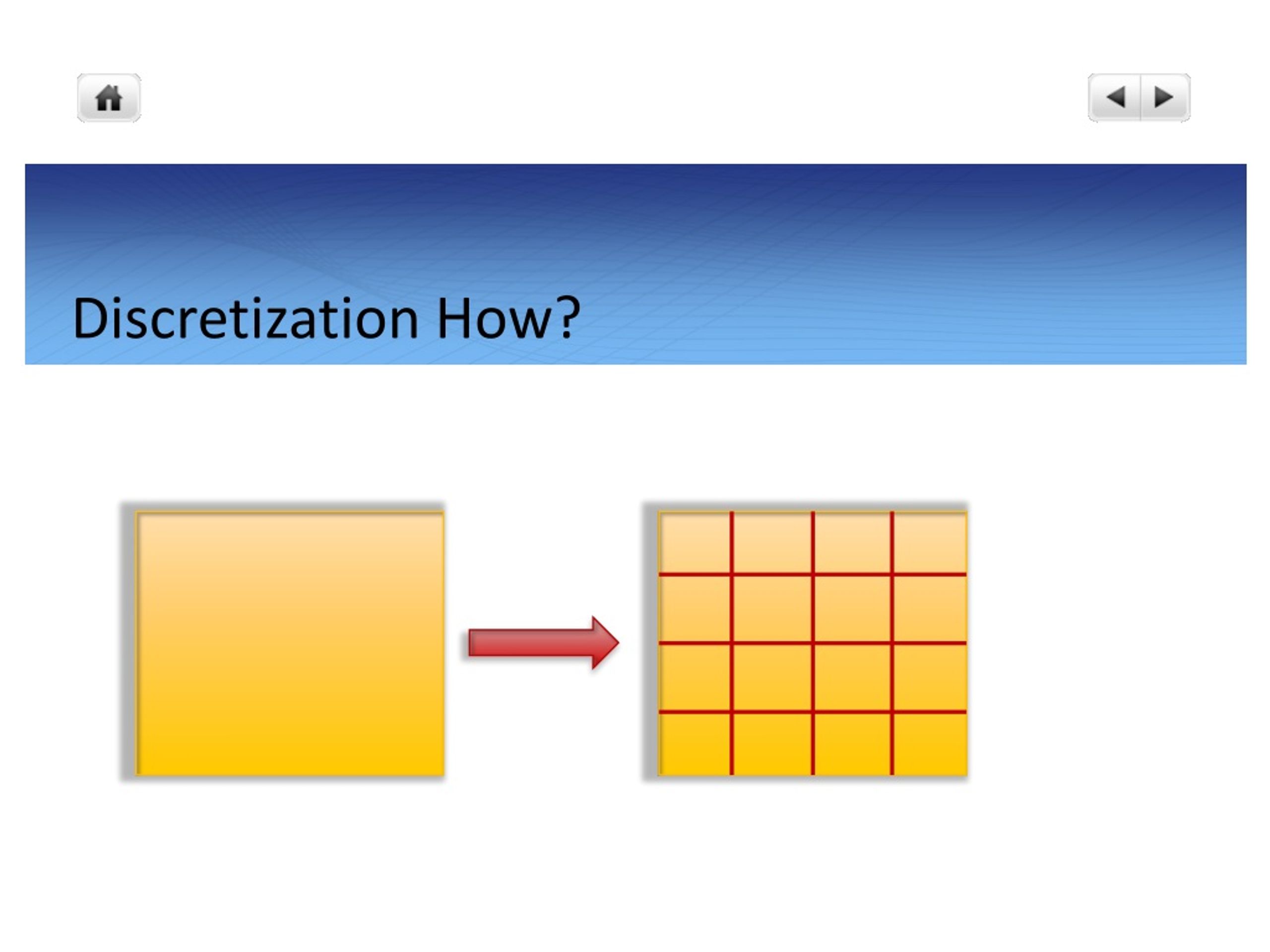 Discretization How?